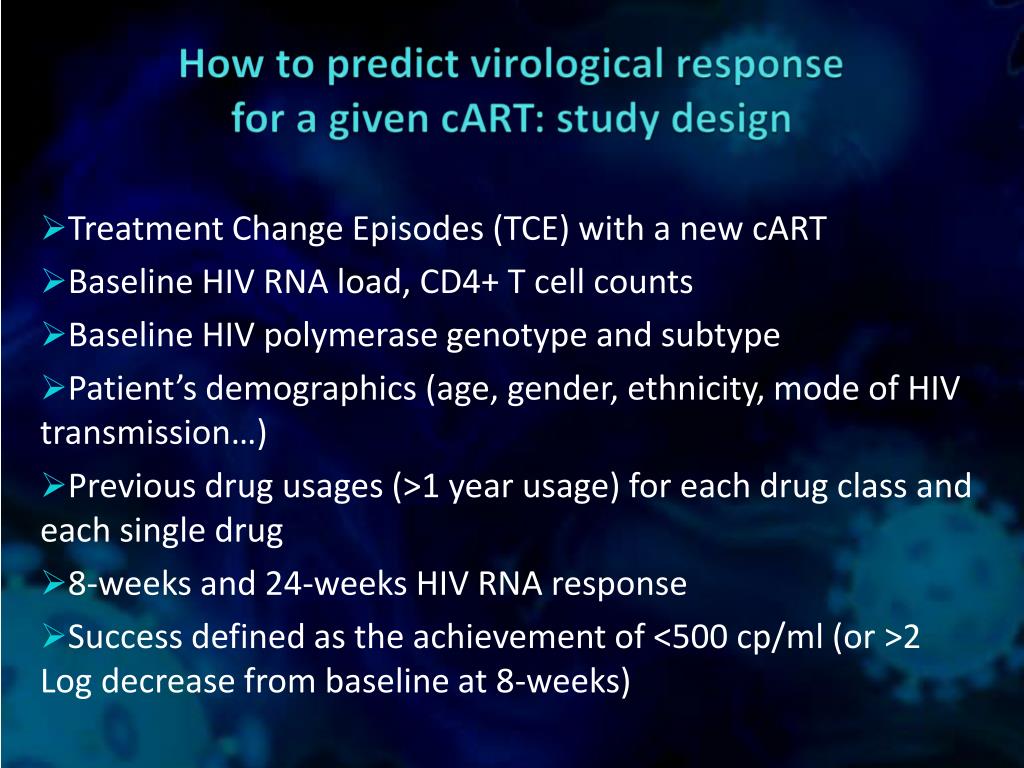 How to predict virological response for a given cART: study design

➢Treatment Change Episodes (TCE) with a new cART

➢Baseline HIV RNA load, CD4+ T cell counts

➢Baseline HIV polymerase genotype and subtype

➢Patient's demographics (age, gender, ethnicity, mode of HIV transmission…)

➢Previous drug usages (>1 year usage) for each drug class and each single drug

➢8-weeks and 24-weeks HIV RNA response

➢Success defined as the achievement of <500 cp/ml (or >2 Log decrease from baseline at 8-weeks)